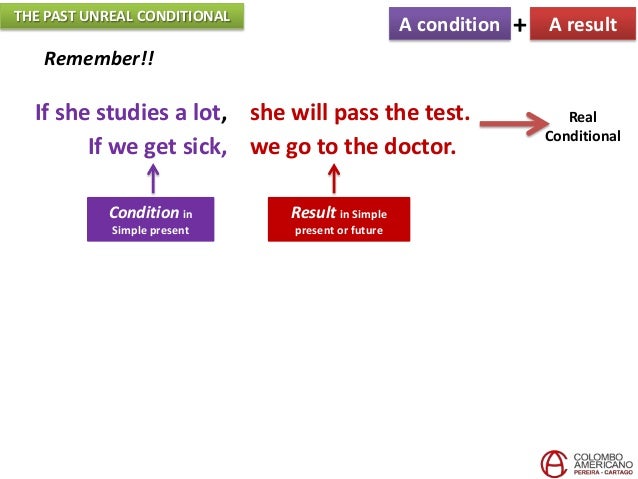 THE PAST UNREAL CONDITIONAL

A condition + A result

Remember!!

If she studies a lot, she will pass the test.
If we get sick, we go to the doctor.

Real Conditional

Condition in Simple present

Result in Simple present or future

COLOMBO AMERICANO
PEREIRA - CARTAGO